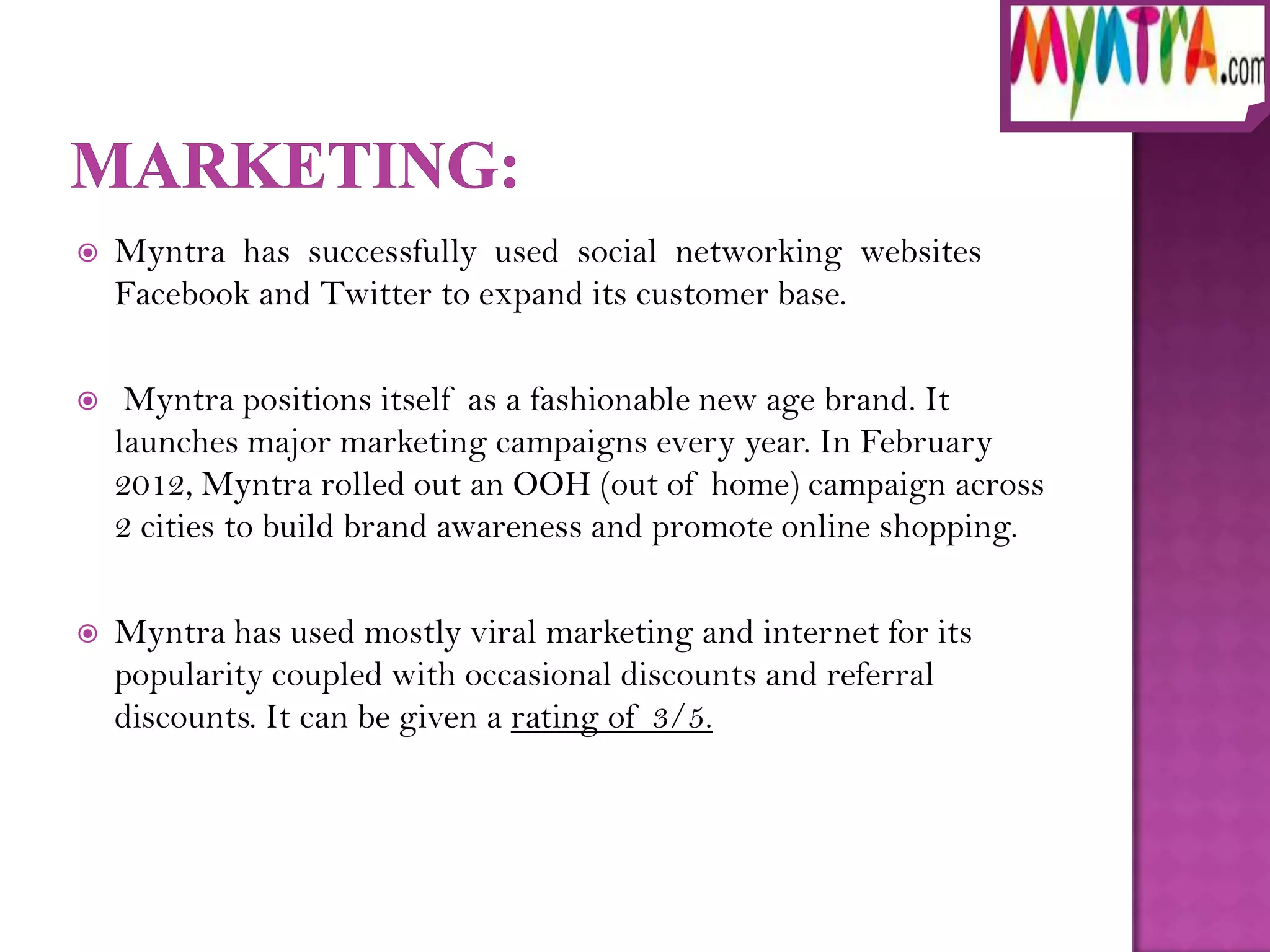 MYNTRA.com

MARKETING:

Myntra has successfully used social networking websites Facebook and Twitter to expand its customer base.

Myntra positions itself as a fashionable new age brand. It launches major marketing campaigns every year. In February 2012, Myntra rolled out an OOH (out of home) campaign across 2 cities to build brand awareness and promote online shopping.

Myntra has used mostly viral marketing and internet for its popularity coupled with occasional discounts and referral discounts. It can be given a rating of 3/5.